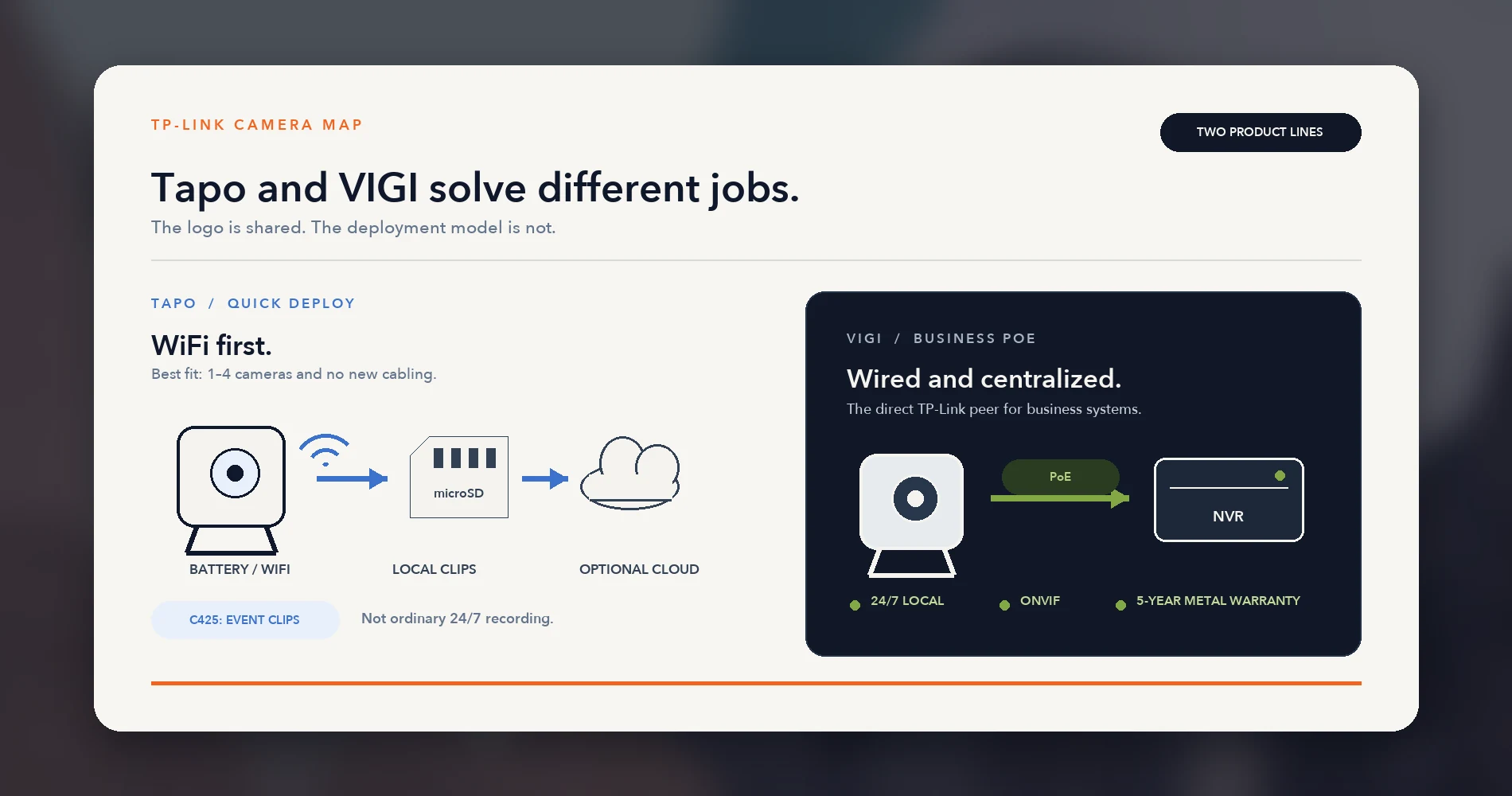 TP-LINK CAMERA MAP

TWO PRODUCT LINES

Tapo and VIGI solve different jobs.

The logo is shared. The deployment model is not.

TAPO / QUICK DEPLOY

WiFi first.

Best fit: 1-4 cameras and no new cabling.

microSD

BATTERY / WIFI

LOCAL CLIPS

OPTIONAL CLOUD

C425: EVENT CLIPS

Not ordinary 24/7 recording.

VIGI / BUSINESS POE

Wired and centralized.

The direct TP-Link peer for business systems.

PoE

NVR

24/7 LOCAL

ONVIF

5-YEAR METAL WARRANTY